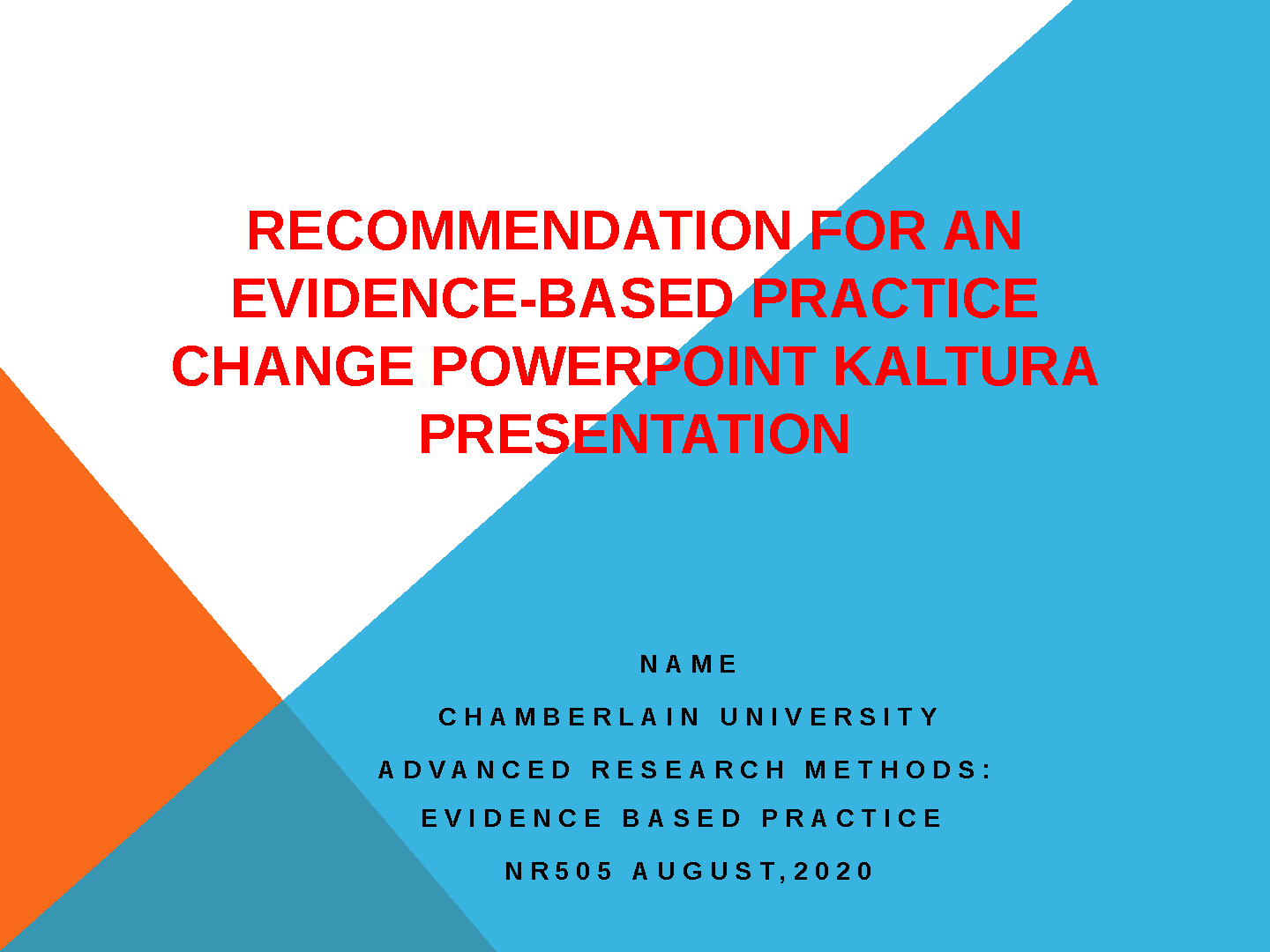 RECOMMENDATION FOR AN EVIDENCE-BASED PRACTICE CHANGE POWERPOINT KALTURA PRESENTATION

NAME

CHAMBERLAIN UNIVERSITY

ADVANCED RESEARCH METHODS:

EVIDENCE BASED PRACTICE

NR505 AUGUST,2020